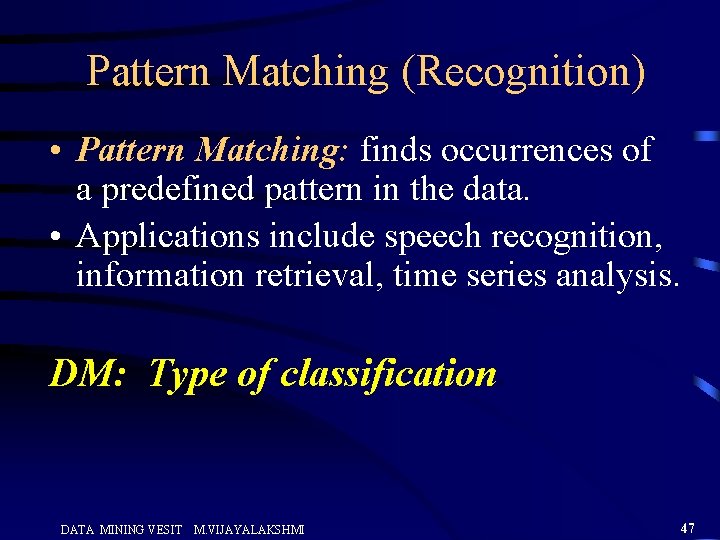 Pattern Matching (Recognition)

• Pattern Matching: finds occurrences of a predefined pattern in the data.
• Applications include speech recognition, information retrieval, time series analysis.

DM: Type of classification

DATA MINING VESIT M.VIJAYALAKSHMI

47